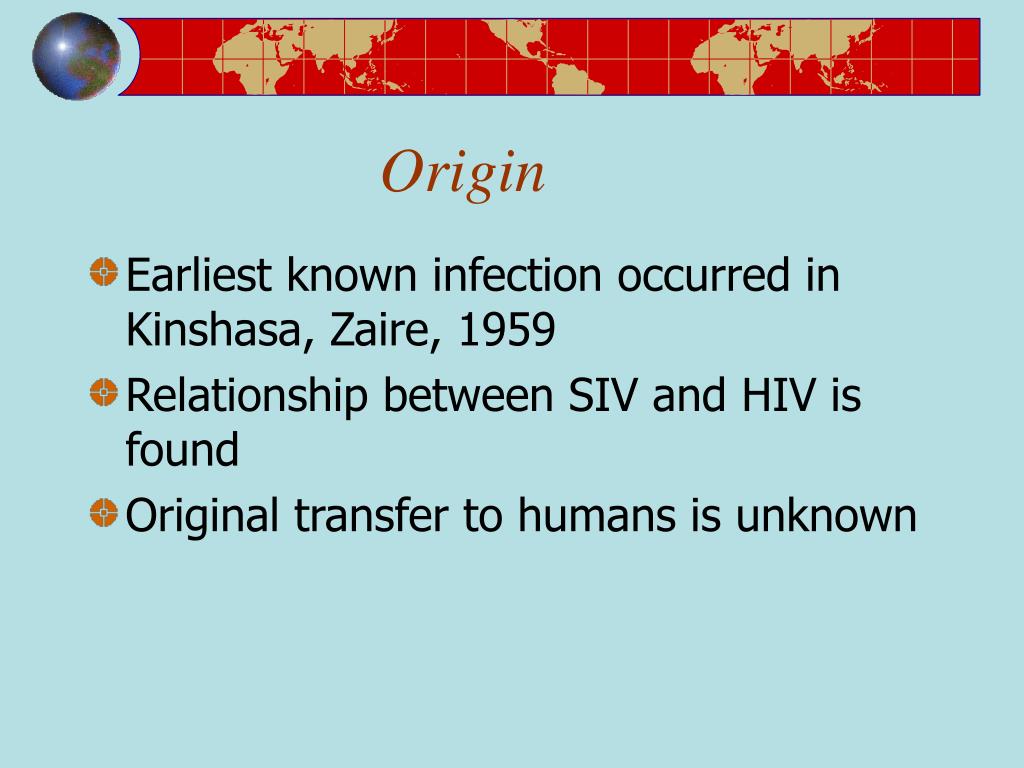 Origin

Earliest known infection occurred in Kinshasa, Zaire, 1959

Relationship between SIV and HIV is found

Original transfer to humans is unknown